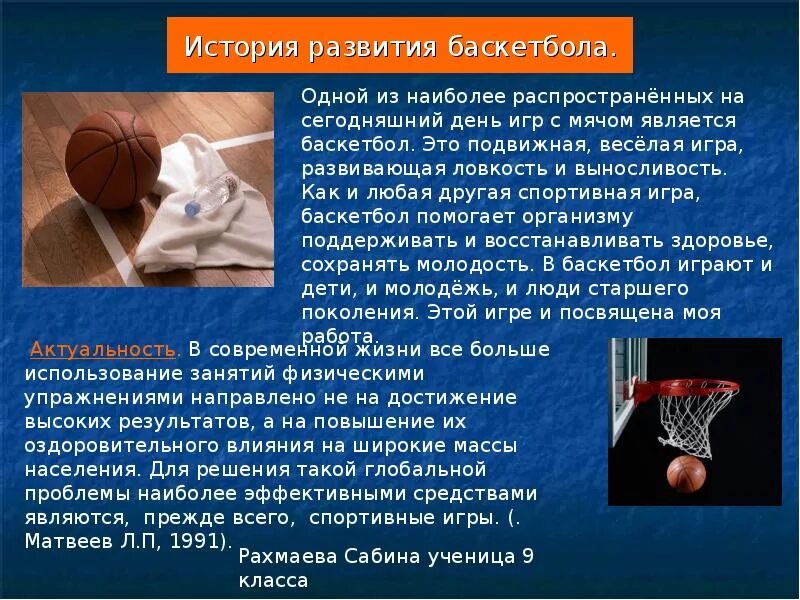 История развития баскетбола.

Одной из наиболее распространённых на сегодняшний день игр с мячом является баскетбол. Это подвижная, весёлая игра, развивающая ловкость и выносливость. Как и любая другая спортивная игра, баскетбол помогает организму поддерживать и восстанавливать здоровье, сохранять молодость. В баскетбол играют и дети, и молодёжь, и люди старшего поколения. Этой игре и посвящена моя работа.

Актуальность. В современной жизни все больше использование занятий физическими упражнениями направлено не на достижение высоких результатов, а на повышение их оздоровительного влияния на широкие массы населения. Для решения такой глобальной проблемы наиболее эффективными средствами являются, прежде всего, спортивные игры. (. Матвеев Л.П, 1991).

Рахмаева Сабина ученица 9 класса